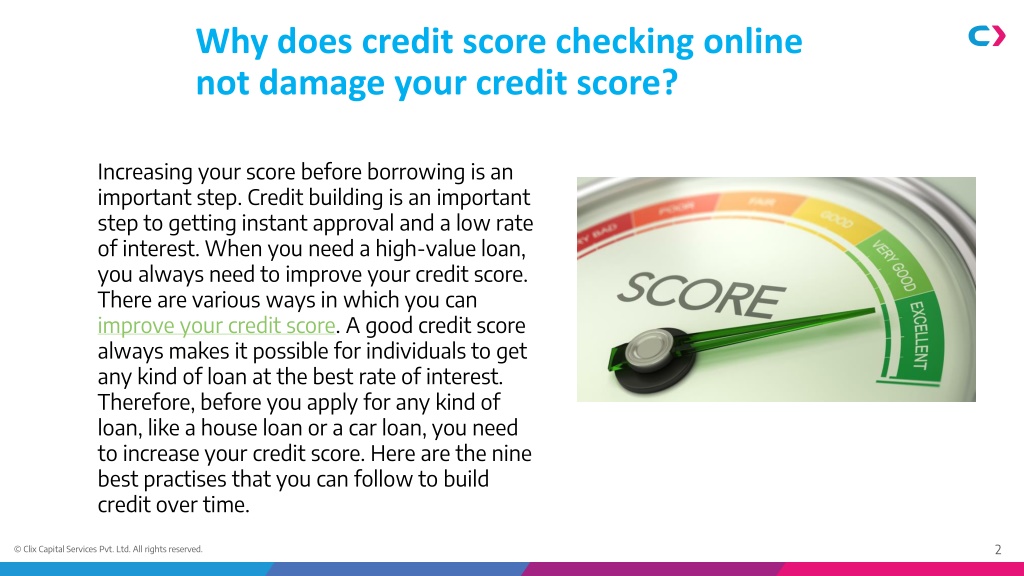 Why does credit score checking online not damage your credit score?

Increasing your score before borrowing is an important step. Credit building is an important step to getting instant approval and a low rate of interest. When you need a high-value loan, you always need to improve your credit score. There are various ways in which you can improve your credit score. A good credit score always makes it possible for individuals to get any kind of loan at the best rate of interest. Therefore, before you apply for any kind of loan, like a house loan or a car loan, you need to increase your credit score. Here are the nine best practises that you can follow to build credit over time.

VERY BAD POOR FAIR GOOD VERY GOOD EXCELLENT

SCORE

© Clix Capital Services Pvt. Ltd. All rights reserved.

2